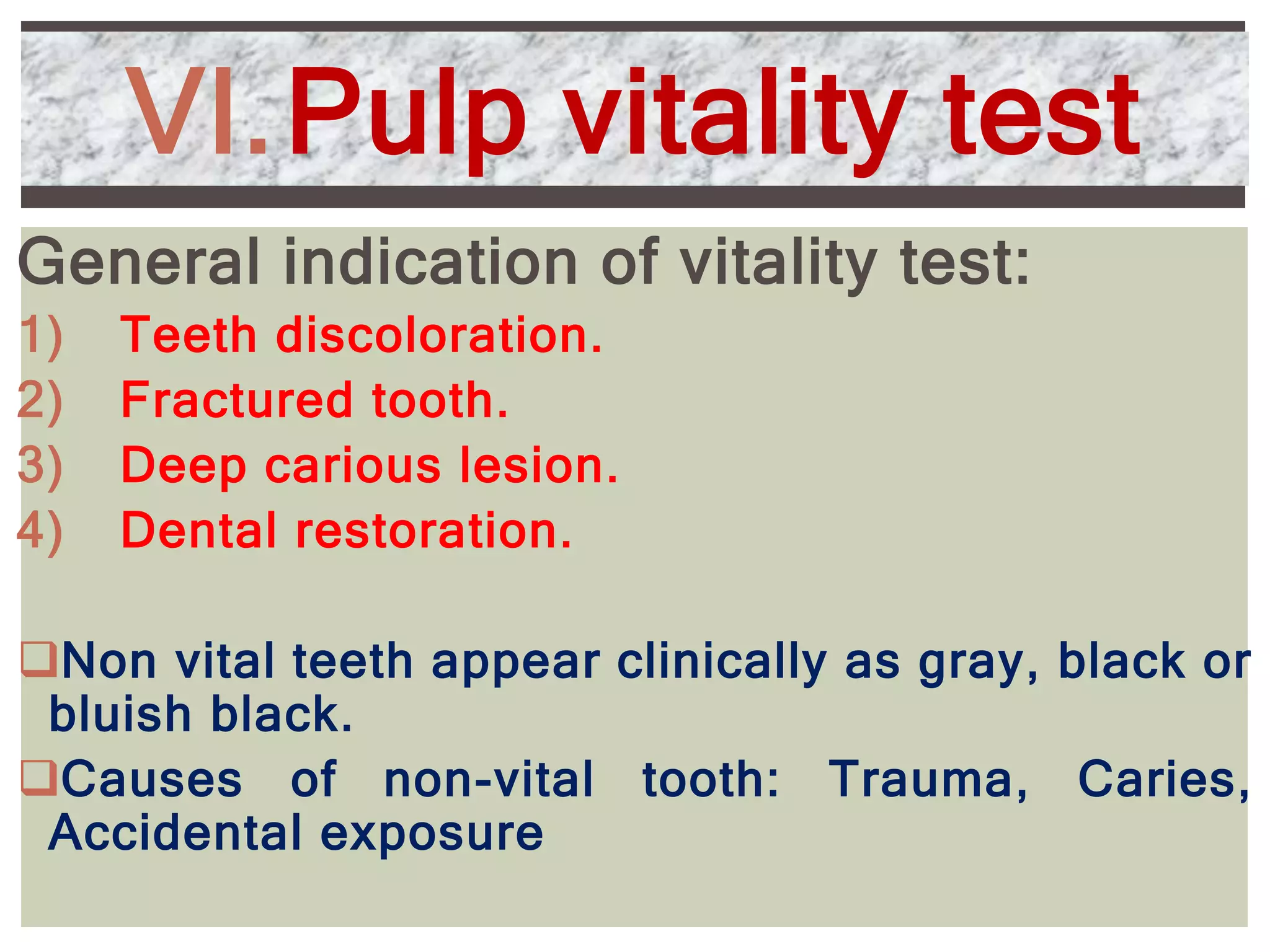 VI.Pulp vitality test

General indication of vitality test:

1) Teeth discoloration.
2) Fractured tooth.
3) Deep carious lesion.
4) Dental restoration.

❑Non vital teeth appear clinically as gray, black or bluish black.

❑Causes of non-vital tooth: Trauma, Caries, Accidental exposure